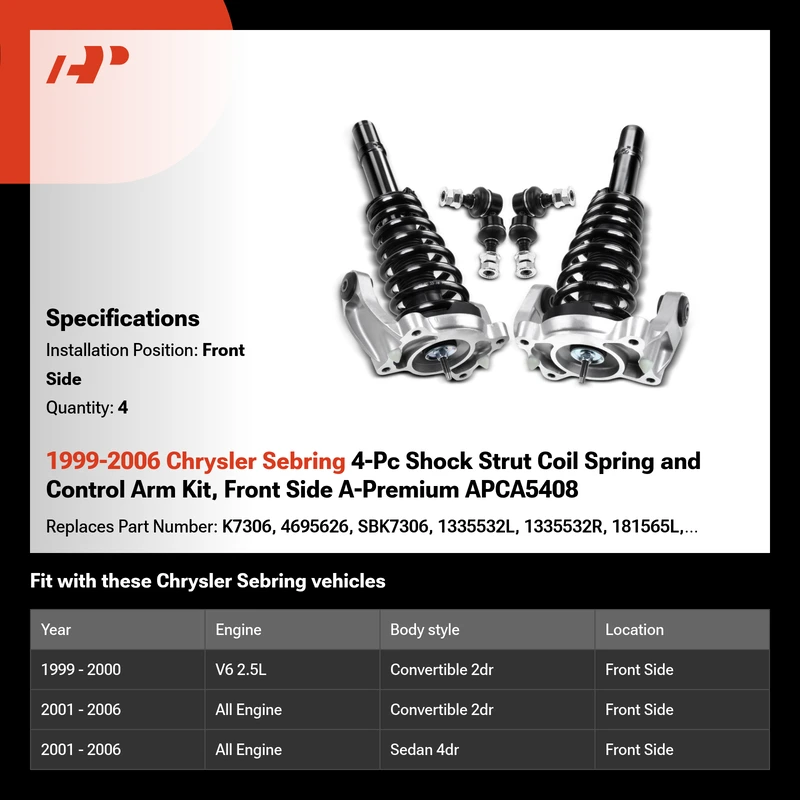 Specifications
Installation Position: Front Side
Quantity: 4

1999-2006 Chrysler Sebring 4-Pc Shock Strut Coil Spring and Control Arm Kit, Front Side A-Premium APCA5408

Replaces Part Number: K7306, 4695626, SBK7306, 1335532L, 1335532R, 181565L,...

Fit with these Chrysler Sebring vehicles

| Year | Engine | Body style | Location |
|---|---|---|---|
| 1999 - 2000 | V6 2.5L | Convertible 2dr | Front Side |
| 2001 - 2006 | All Engine | Convertible 2dr | Front Side |
| 2001 - 2006 | All Engine | Sedan 4dr | Front Side |